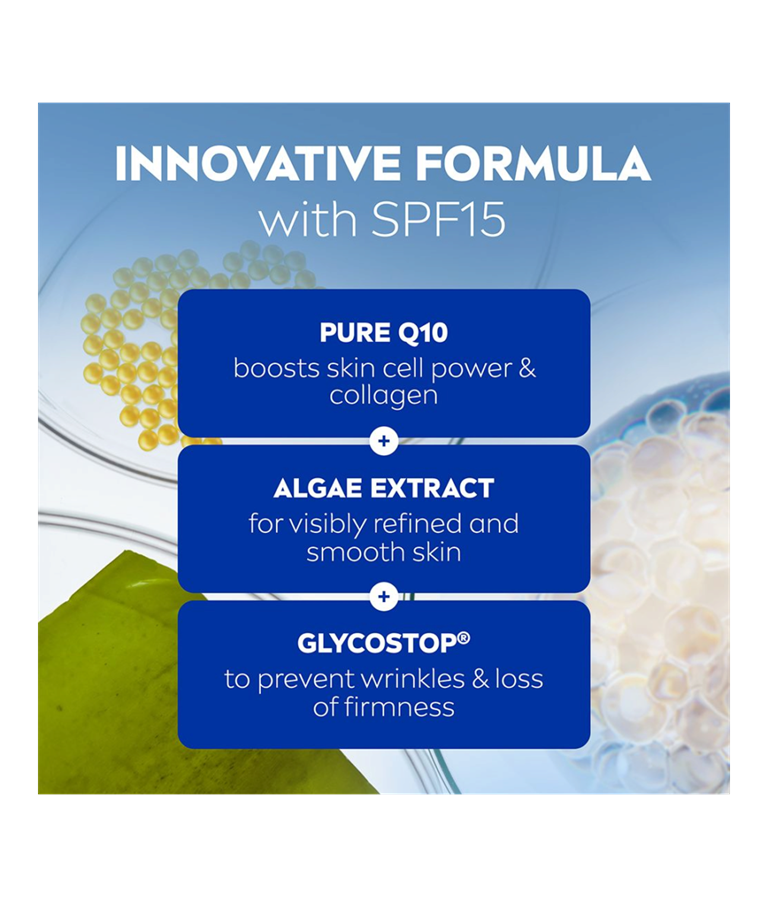 INNOVATIVE FORMULA
with SPF15

PURE Q10
boosts skin cell power & collagen

+

ALGAE EXTRACT
for visibly refined and smooth skin

+

GLYCOSTOP®
to prevent wrinkles & loss of firmness